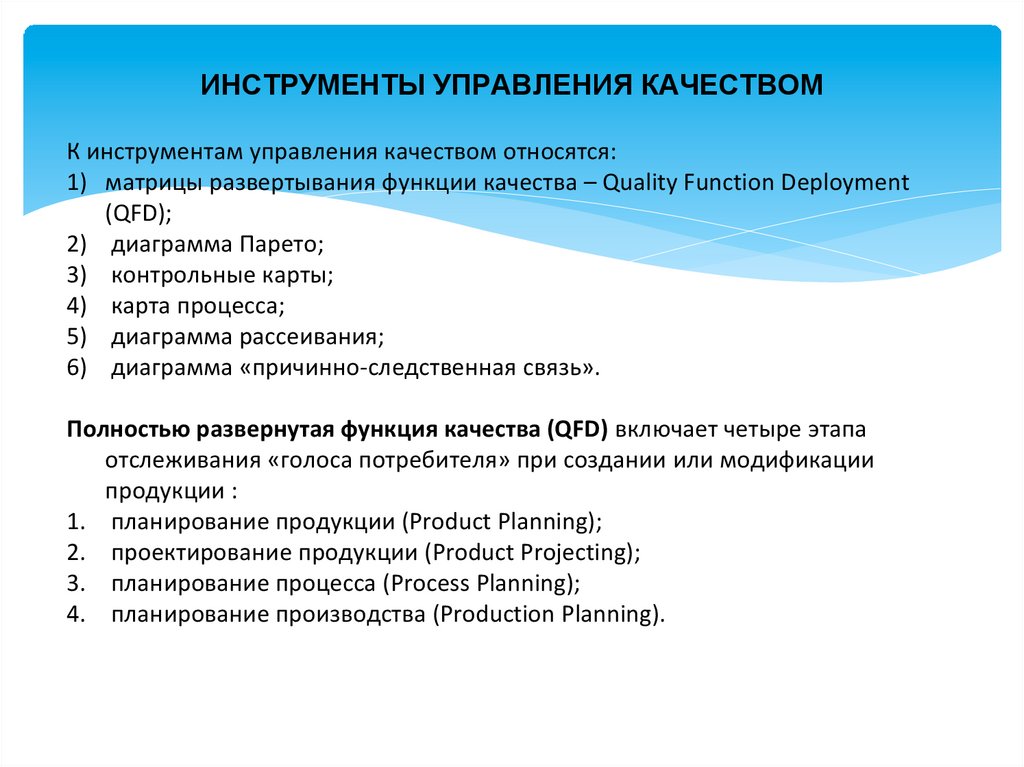 ИНСТРУМЕНТЫ УПРАВЛЕНИЯ КАЧЕСТВОМ

К инструментам управления качеством относятся:
1) матрицы развертывания функции качества – Quality Function Deployment (QFD);
2) диаграмма Парето;
3) контрольные карты;
4) карта процесса;
5) диаграмма рассеивания;
6) диаграмма «причинно-следственная связь».

Полностью развернутая функция качества (QFD) включает четыре этапа отслеживания «голоса потребителя» при создании или модификации продукции :
1. планирование продукции (Product Planning);
2. проектирование продукции (Product Projecting);
3. планирование процесса (Process Planning);
4. планирование производства (Production Planning).